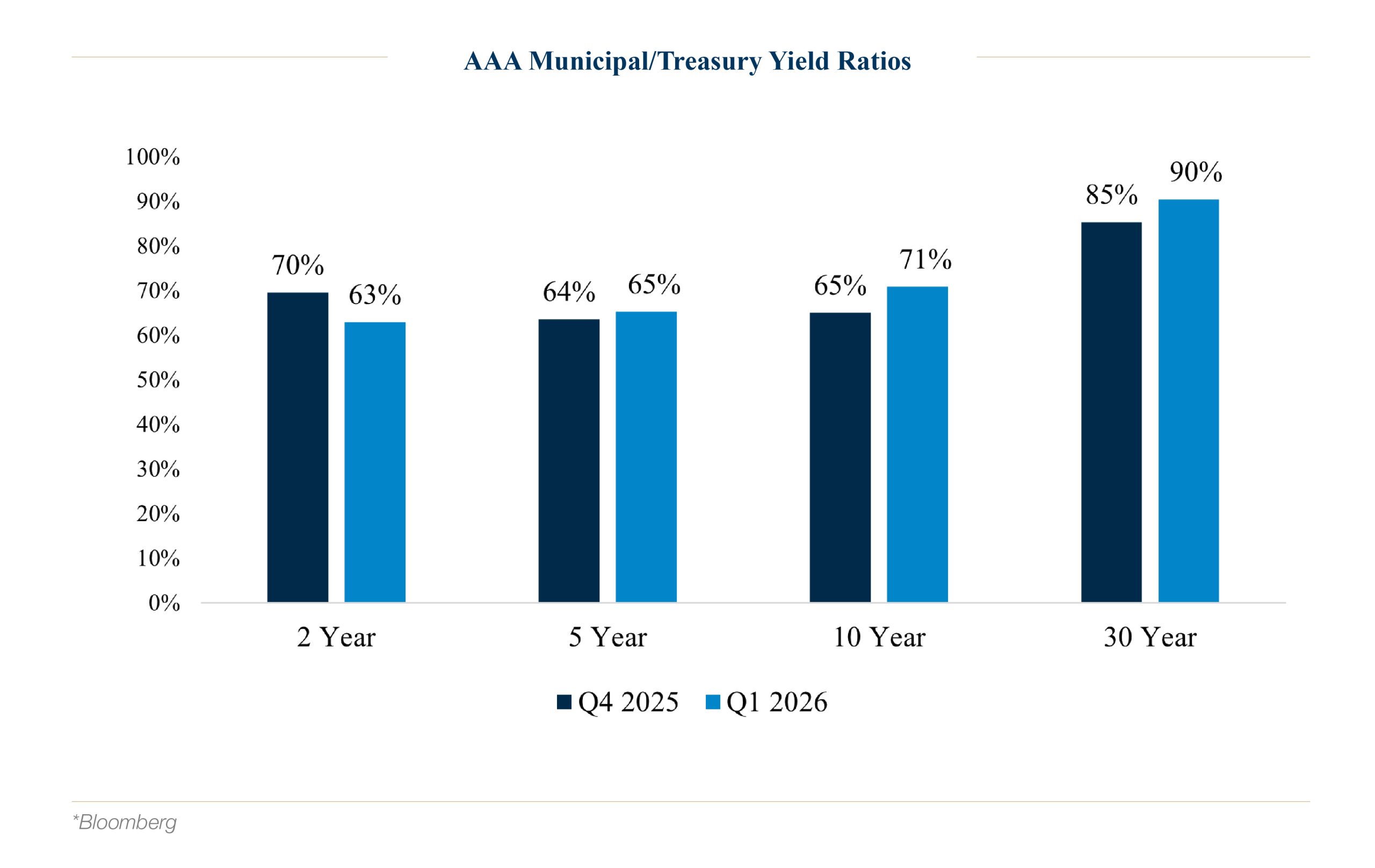 AAA Municipal/Treasury Yield Ratios

100%
90%
80%
70%
60%
50%
40%
30%
20%
10%
0%

70%
63%
64%
65%
65%
71%
85%
90%

2 Year
5 Year
10 Year
30 Year

Q4 2025 Q1 2026

*Bloomberg